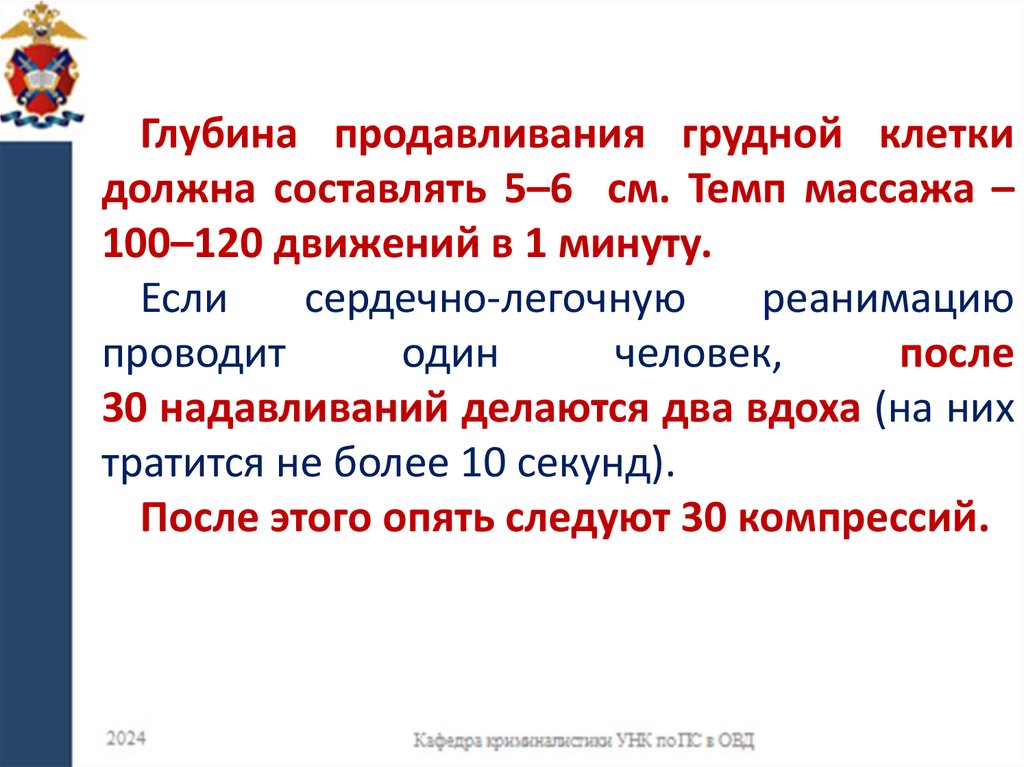 Глубина продавливания грудной клетки должна составлять 5–6 см. Темп массажа – 100–120 движений в 1 минуту.

Если сердечно-легочную реанимацию проводит один человек, после 30 надавливаний делаются два вдоха (на них тратится не более 10 секунд).

После этого опять следуют 30 компрессий.

2024

Кафедра криминалистики УНК по ПС в ОВД